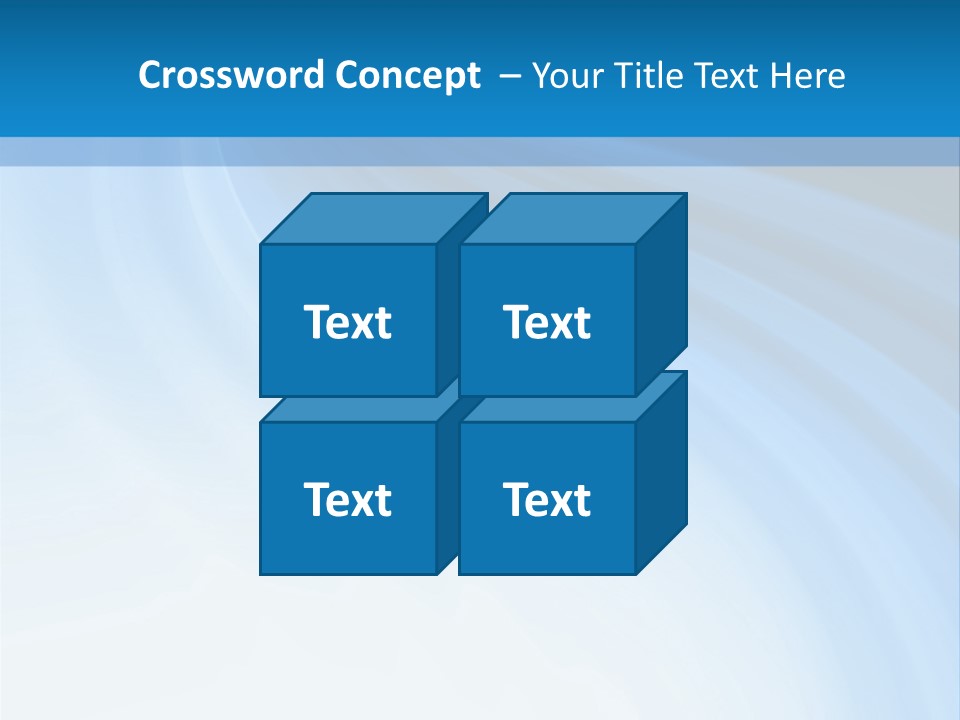 Crossword Concept – Your Title Text Here

Text

Text

Text

Text